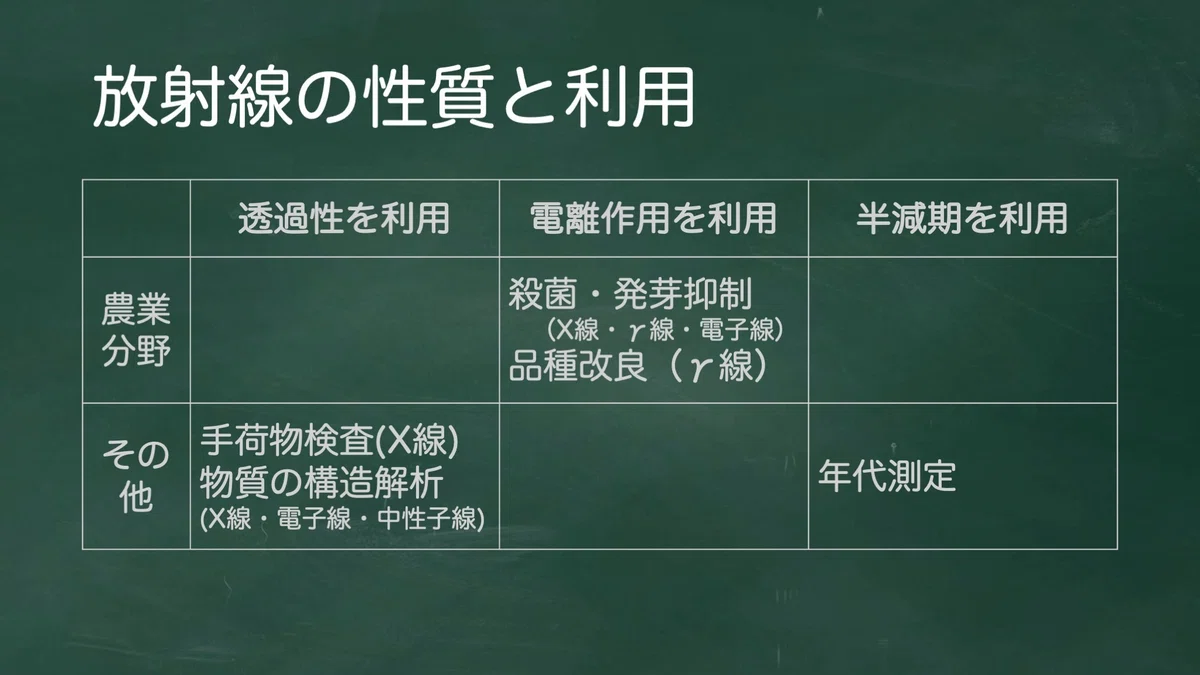 放射線の性質と利用

| | 透過性を利用 | 電離作用を利用 | 半減期を利用 |
|---|---|---|---|
| 農業分野 | | 殺菌・発芽抑制 (X線・γ線・電子線) 品種改良（γ線） | |
| その他 | 手荷物検査(X線) 物質の構造解析 (X線・電子線・中性子線) | | 年代測定 |